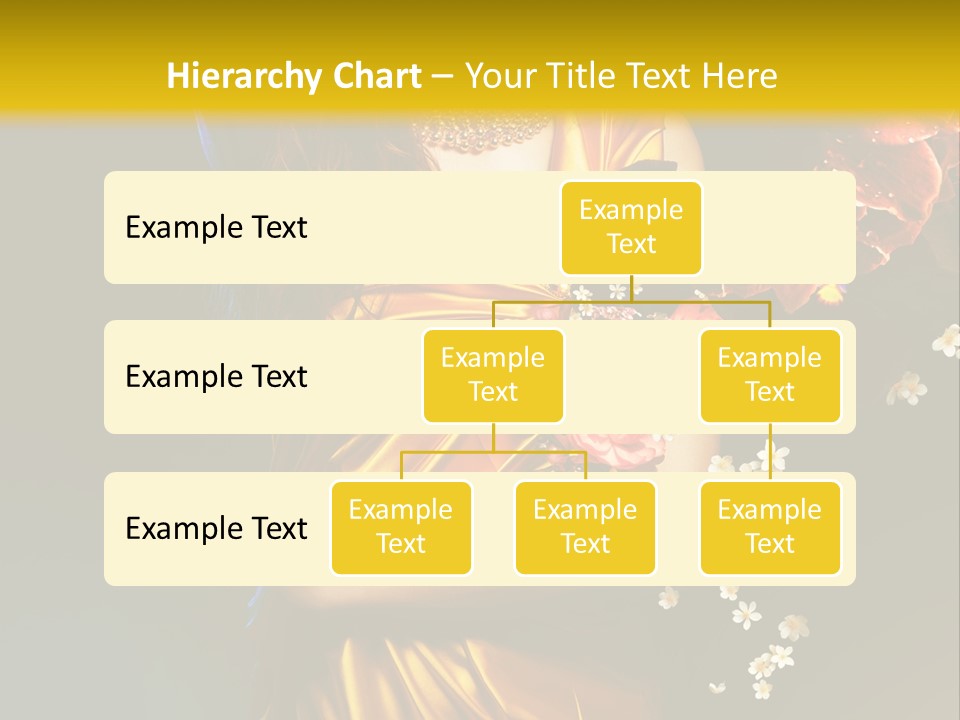 Hierarchy Chart – Your Title Text Here

Example Text

Example Text

Example Text

Example Text

Example Text

Example Text

Example Text

Example Text

Example Text